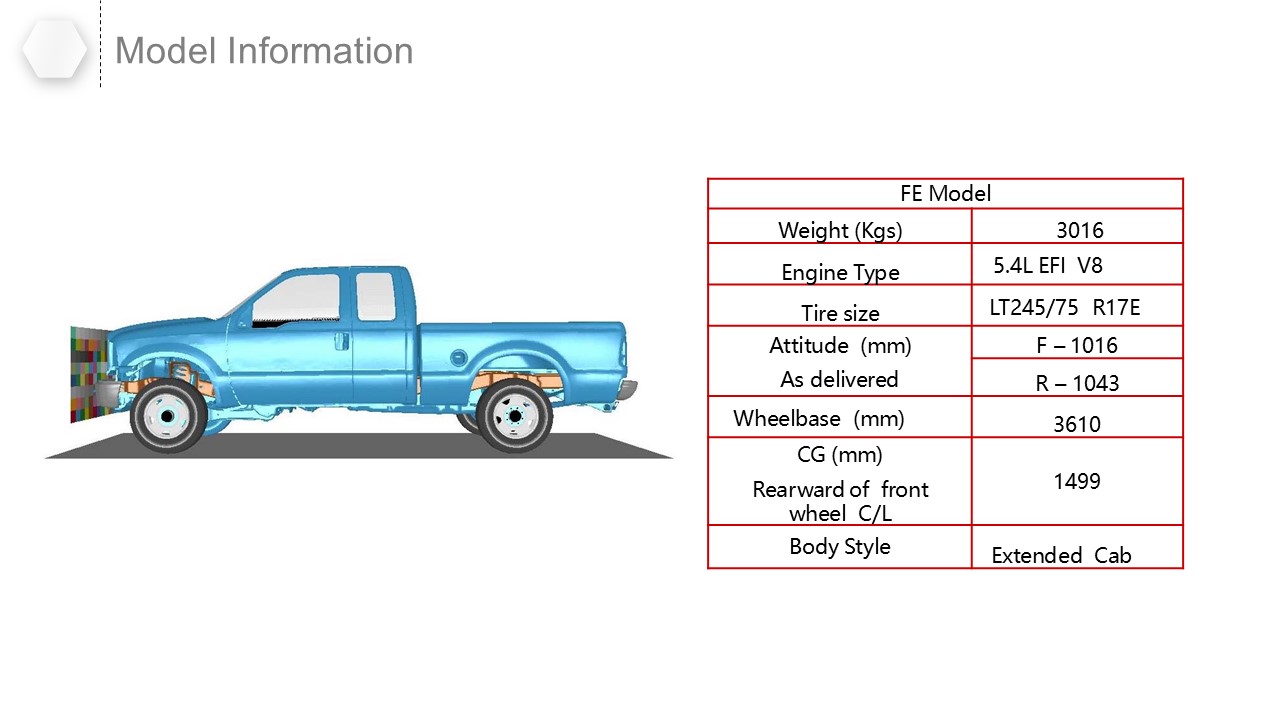 Model Information

| FE Model | |
|---|---|
| Weight (Kgs) | 3016 |
| Engine Type | 5.4L EFI V8 |
| Tire size | LT245/75 R17E |
| Attitude (mm) As delivered | F – 1016 |
| | R – 1043 |
| Wheelbase (mm) | 3610 |
| CG (mm) Rearward of front wheel C/L | 1499 |
| Body Style | Extended Cab |